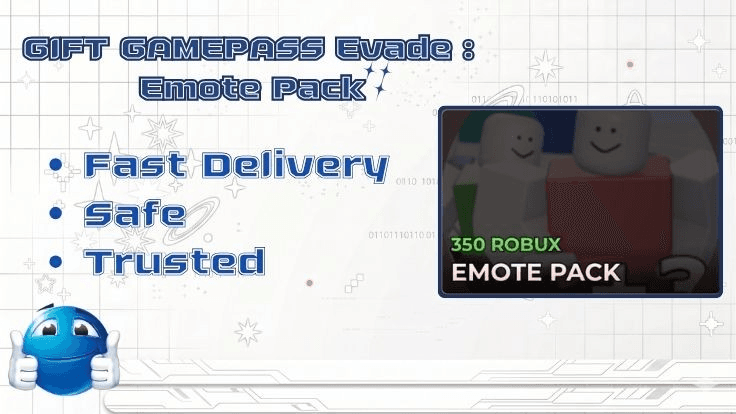 GIFT GAMEPASS Evade : Emote Pack

• Fast Delivery
• Safe
• Trusted

350 ROBUX
EMOTE PACK